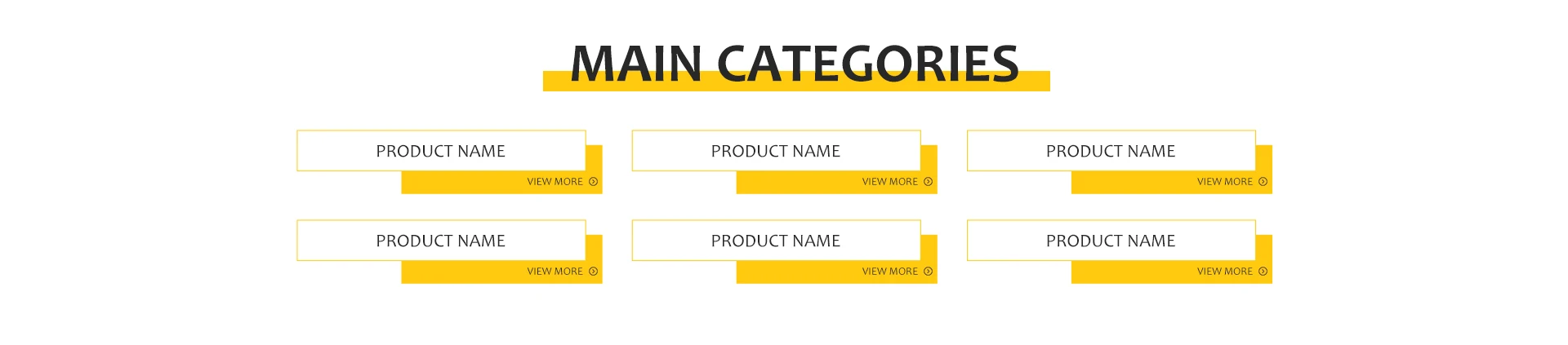 MAIN CATEGORIES

PRODUCT NAME
VIEW MORE

PRODUCT NAME
VIEW MORE

PRODUCT NAME
VIEW MORE

PRODUCT NAME
VIEW MORE

PRODUCT NAME
VIEW MORE

PRODUCT NAME
VIEW MORE